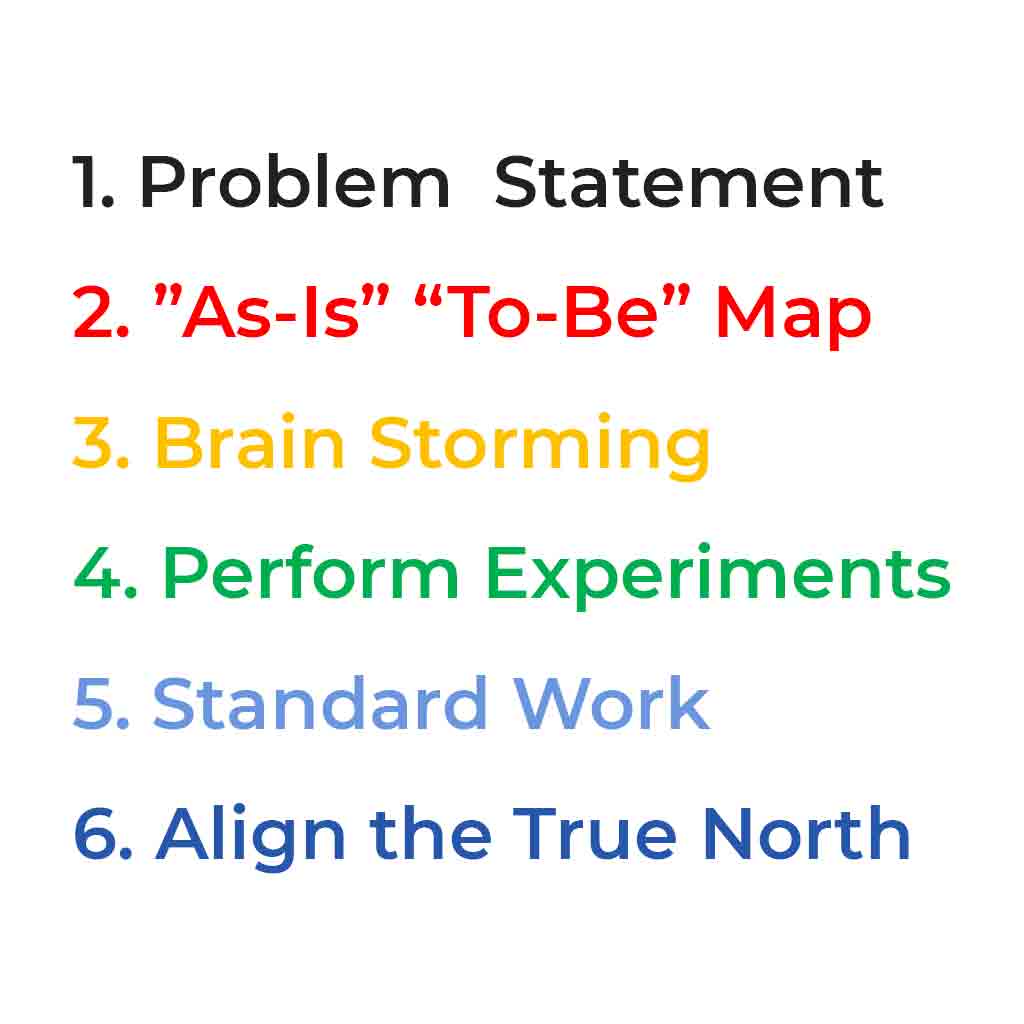 1. Problem Statement
2. ”As-Is” “To-Be” Map
3. Brain Storming
4. Perform Experiments
5. Standard Work
6. Align the True North